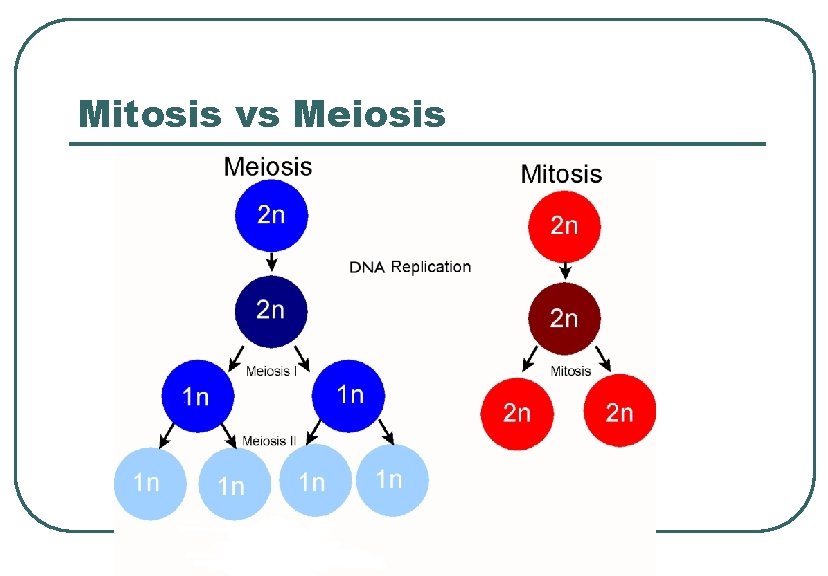 Mitosis vs Meiosis

Meiosis

2n

DNA Replication

2n

Meiosis I

1n

1n

Meiosis II

1n

1n

1n

1n

Mitosis

2n

2n

Mitosis

2n

2n